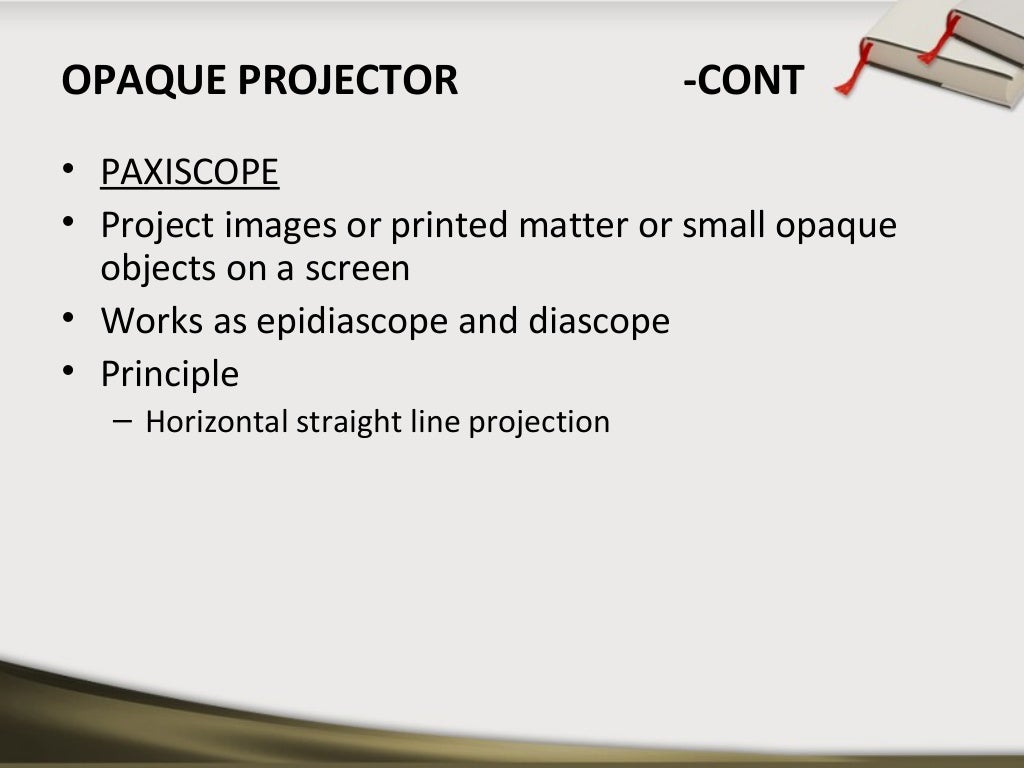 OPAQUE PROJECTOR -CONT

• PAXISCOPE
• Project images or printed matter or small opaque objects on a screen
• Works as epidiascope and diascope
• Principle
– Horizontal straight line projection